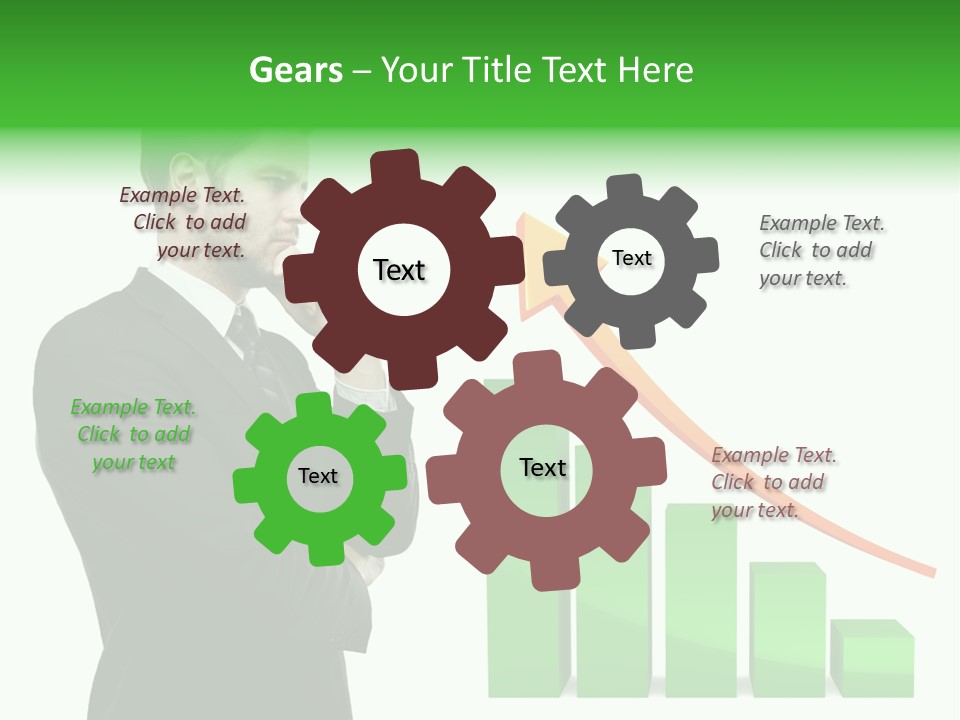 Gears – Your Title Text Here

Example Text. Click to add your text.

Text

Text

Example Text. Click to add your text.

Example Text. Click to add your text

Text

Text

Example Text. Click to add your text.